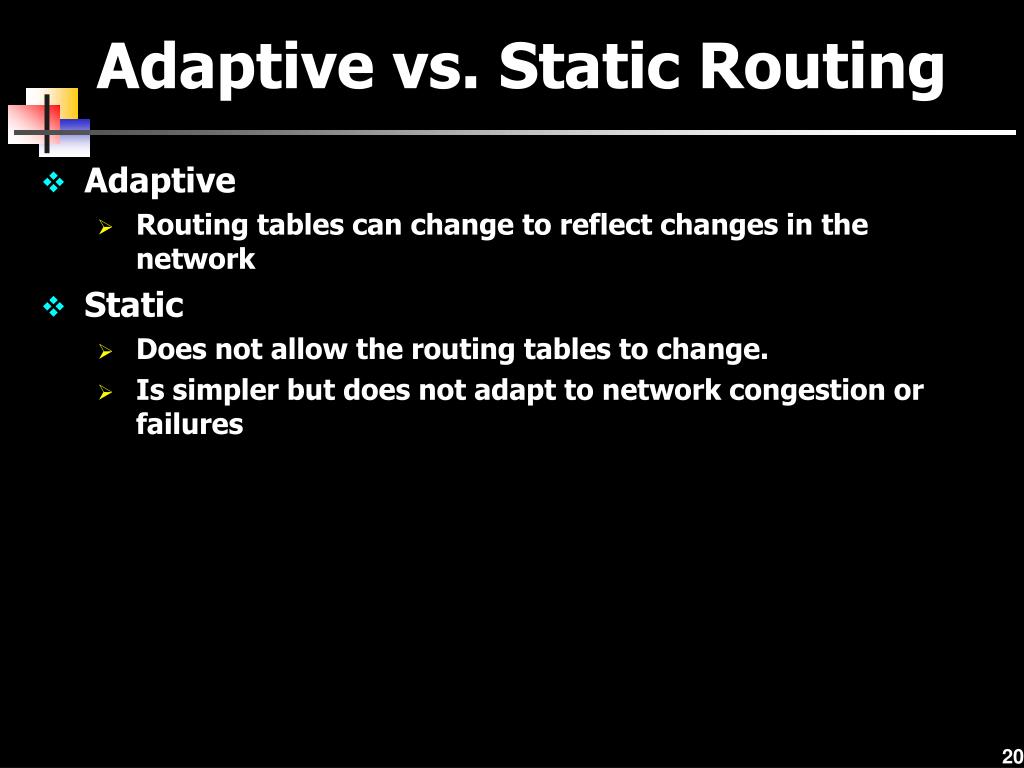 Adaptive vs. Static Routing

❖ Adaptive
➢ Routing tables can change to reflect changes in the network
❖ Static
➢ Does not allow the routing tables to change.
➢ Is simpler but does not adapt to network congestion or failures

20